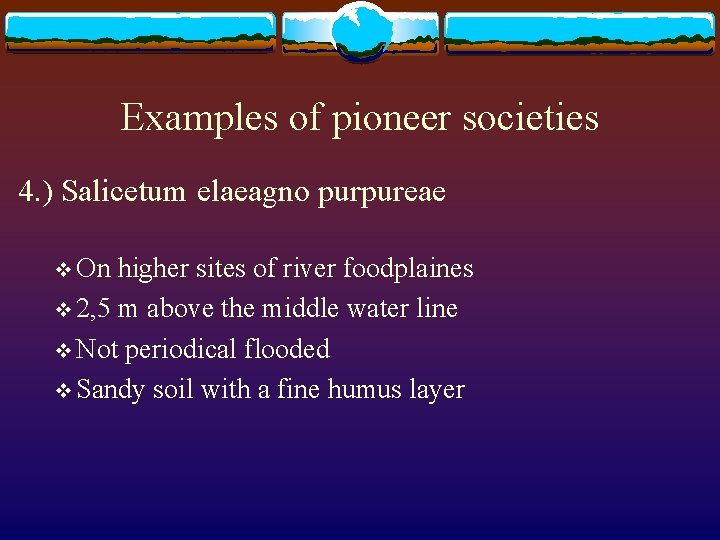 Examples of pioneer societies

4.) Salicetum elaeagno purpureae

❖ On higher sites of river foodplaines
❖ 2,5 m above the middle water line
❖ Not periodical flooded
❖ Sandy soil with a fine humus layer